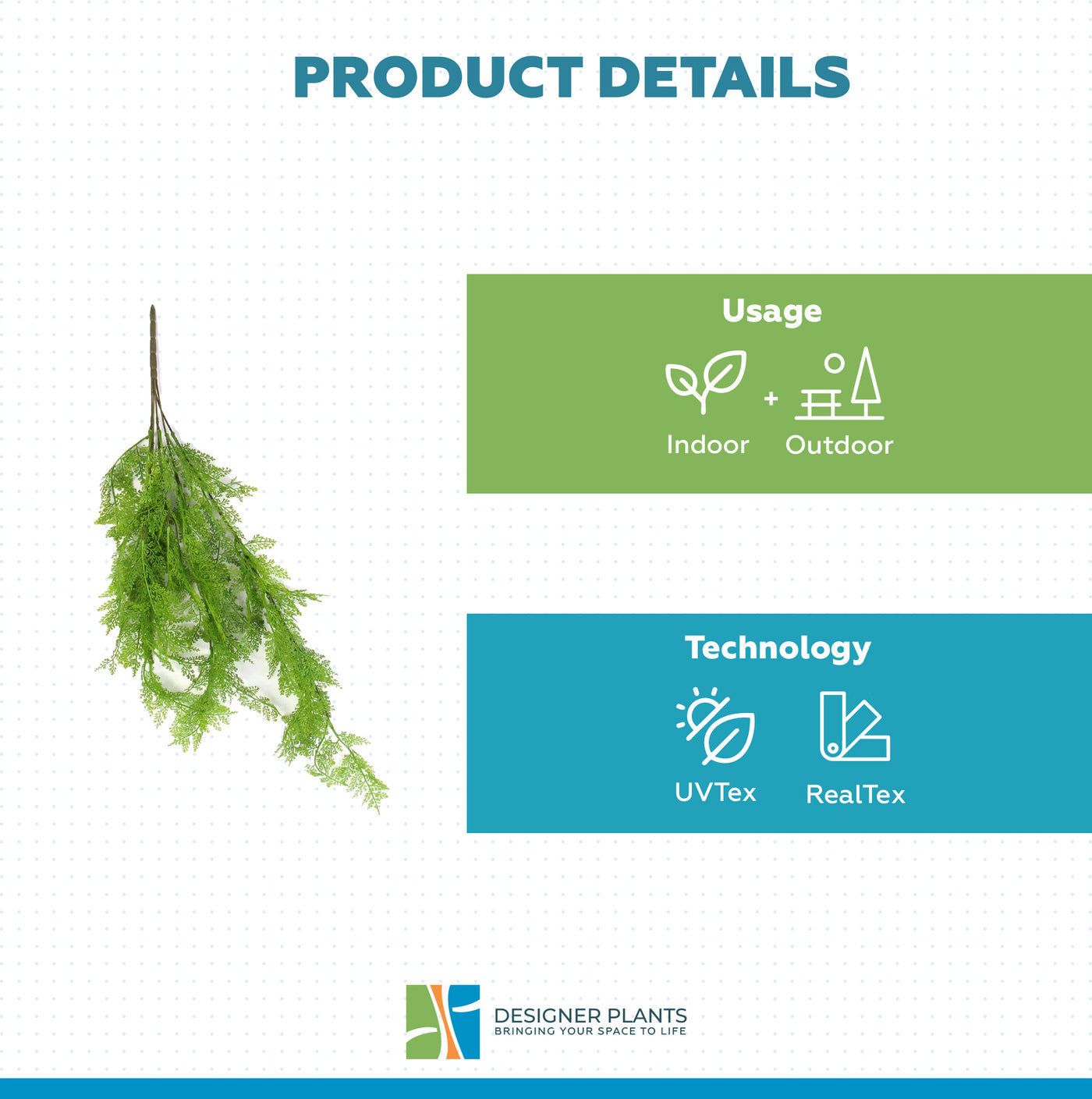 PRODUCT DETAILS

Usage

Indoor + Outdoor

Technology

UVTex

RealTex

DESIGNER PLANTS
BRINGING YOUR SPACE TO LIFE